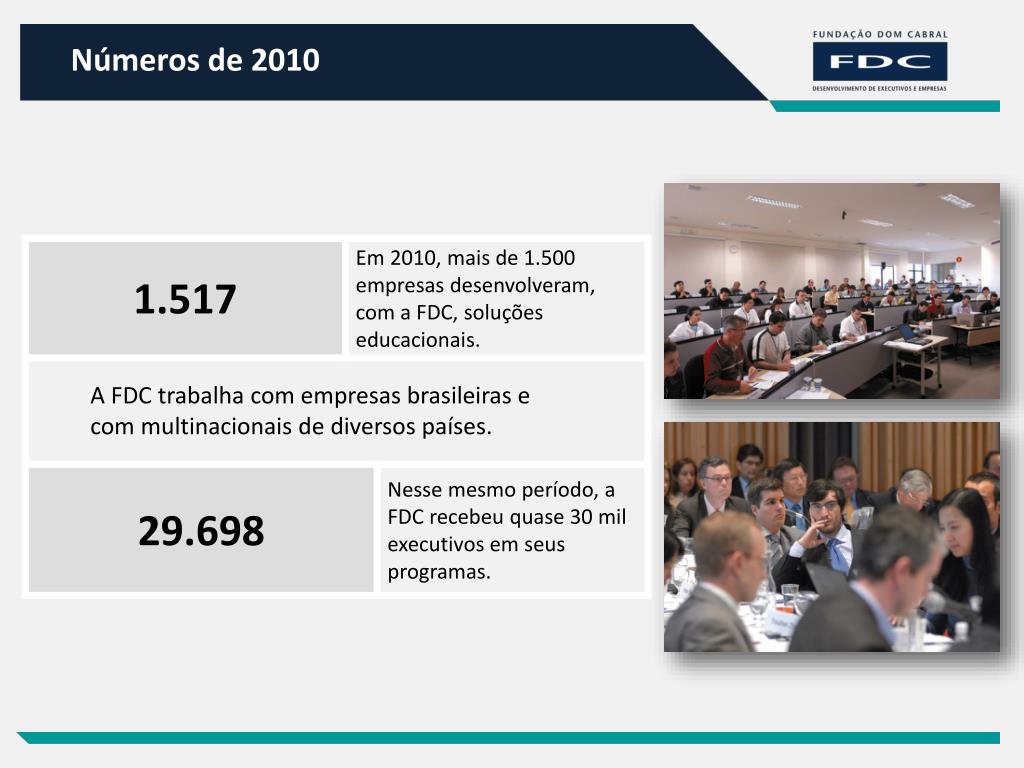 Números de 2010

FUNDAÇÃO DOM CABRAL
FDC
DESENVOLVIMENTO DE EXECUTIVOS E EMPRESAS

1.517

Em 2010, mais de 1.500 empresas desenvolveram, com a FDC, soluções educacionais.

A FDC trabalha com empresas brasileiras e com multinacionais de diversos países.

29.698

Nesse mesmo período, a FDC recebeu quase 30 mil executivos em seus programas.